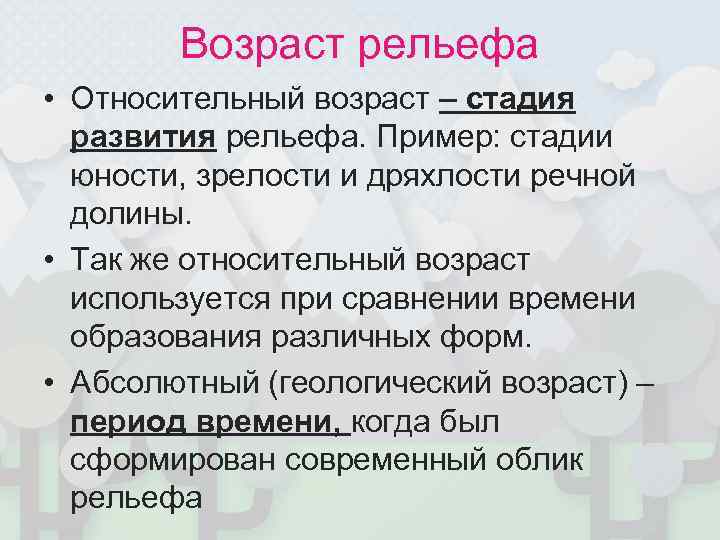 Возраст рельефа

• Относительный возраст – стадия развития рельефа. Пример: стадии юности, зрелости и дряхлости речной долины.

• Так же относительный возраст используется при сравнении времени образования различных форм.

• Абсолютный (геологический возраст) – период времени, когда был сформирован современный облик рельефа